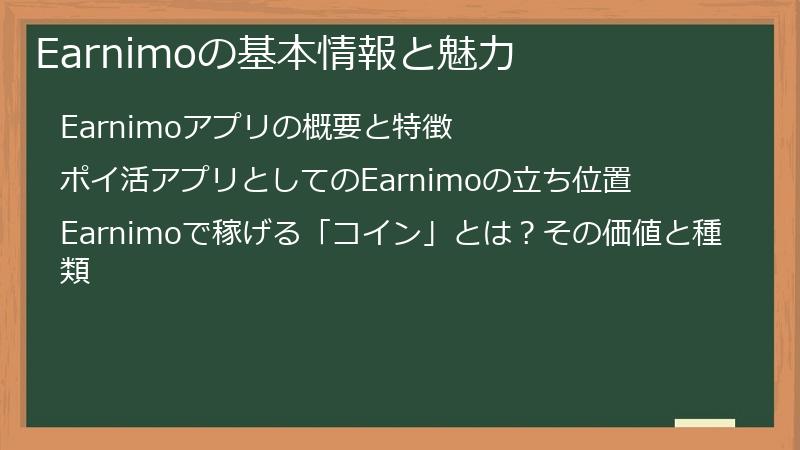 Earnimoの基本情報と魅力

Earnimoアプリの概要と特徴

ポイ活アプリとしてのEarnimoの立ち位置

Earnimoで稼げる「コイン」とは？その価値と種類